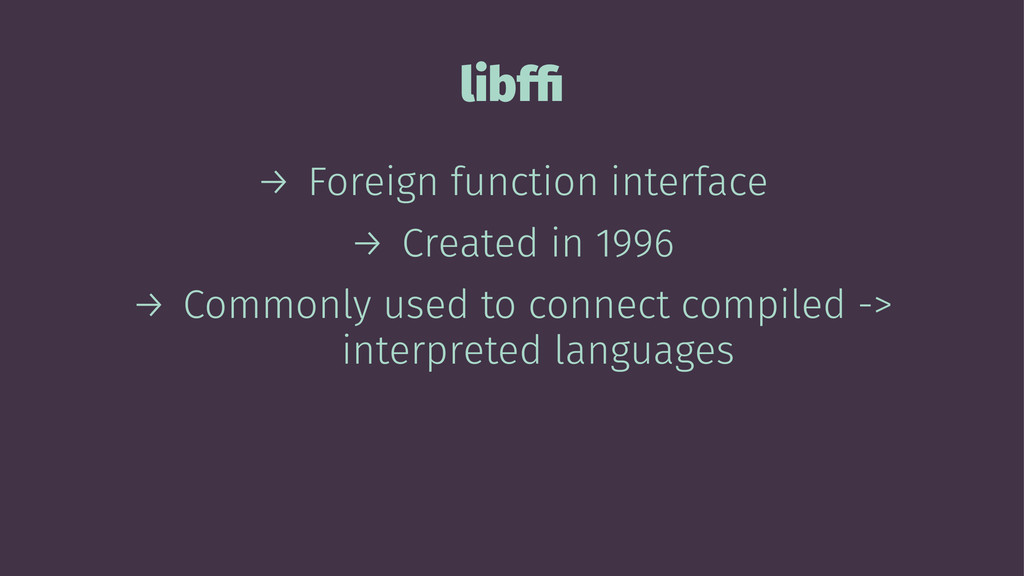 libffi

→ Foreign function interface

→ Created in 1996

→ Commonly used to connect compiled -> interpreted languages